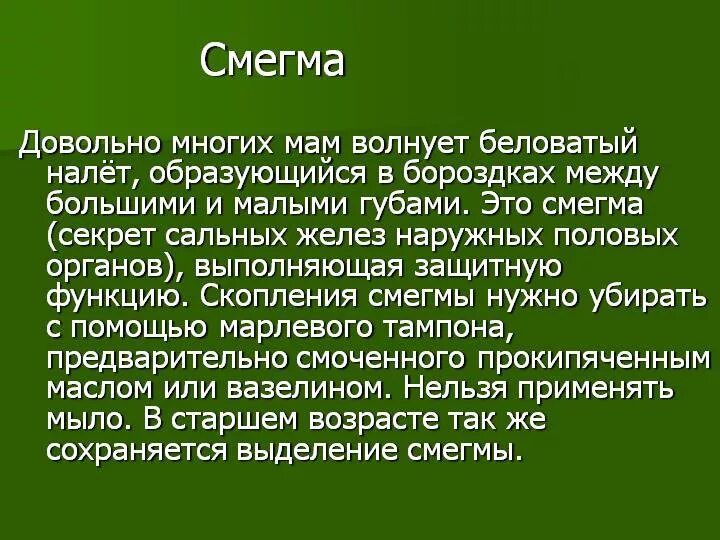 Смегма

Довольно многих мам волнует беловатый налёт, образующийся в бороздках между большими и малыми губами. Это смегма (секрет сальных желез наружных половых органов), выполняющая защитную функцию. Скопления смегмы нужно убирать с помощью марлевого тампона, предварительно смоченного прокипяченным маслом или вазелином. Нельзя применять мыло. В старшем возрасте так же сохраняется выделение смегмы.